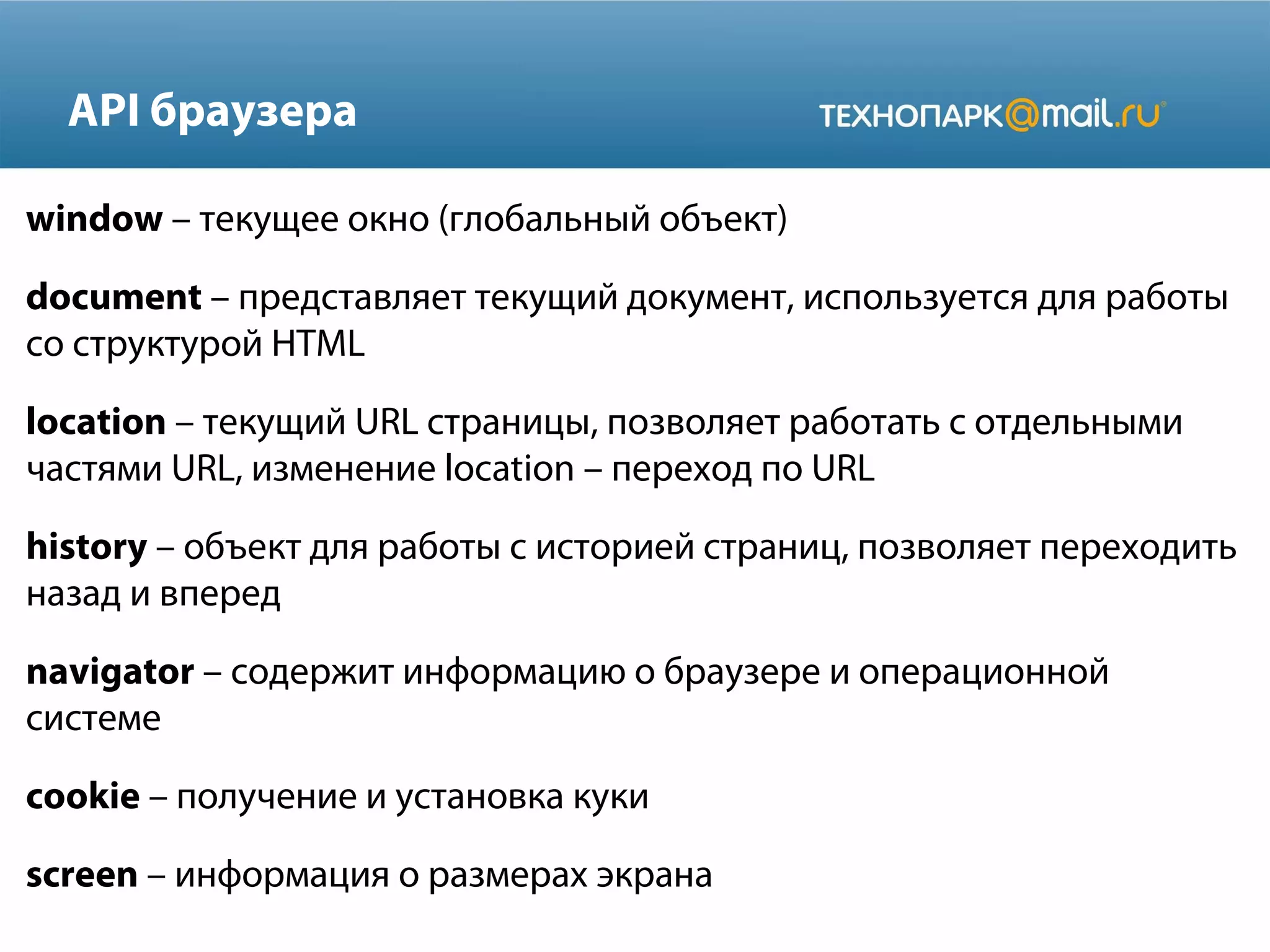 API браузера

ТЕХНОПАРК@mail.ru

window – текущее окно (глобальный объект)

document – представляет текущий документ, используется для работы со структурой HTML

location – текущий URL страницы, позволяет работать с отдельными частями URL, изменение location – переход по URL

history – объект для работы с историей страниц, позволяет переходить назад и вперед

navigator – содержит информацию о браузере и операционной системе

cookie – получение и установка куки

screen – информация о размерах экрана